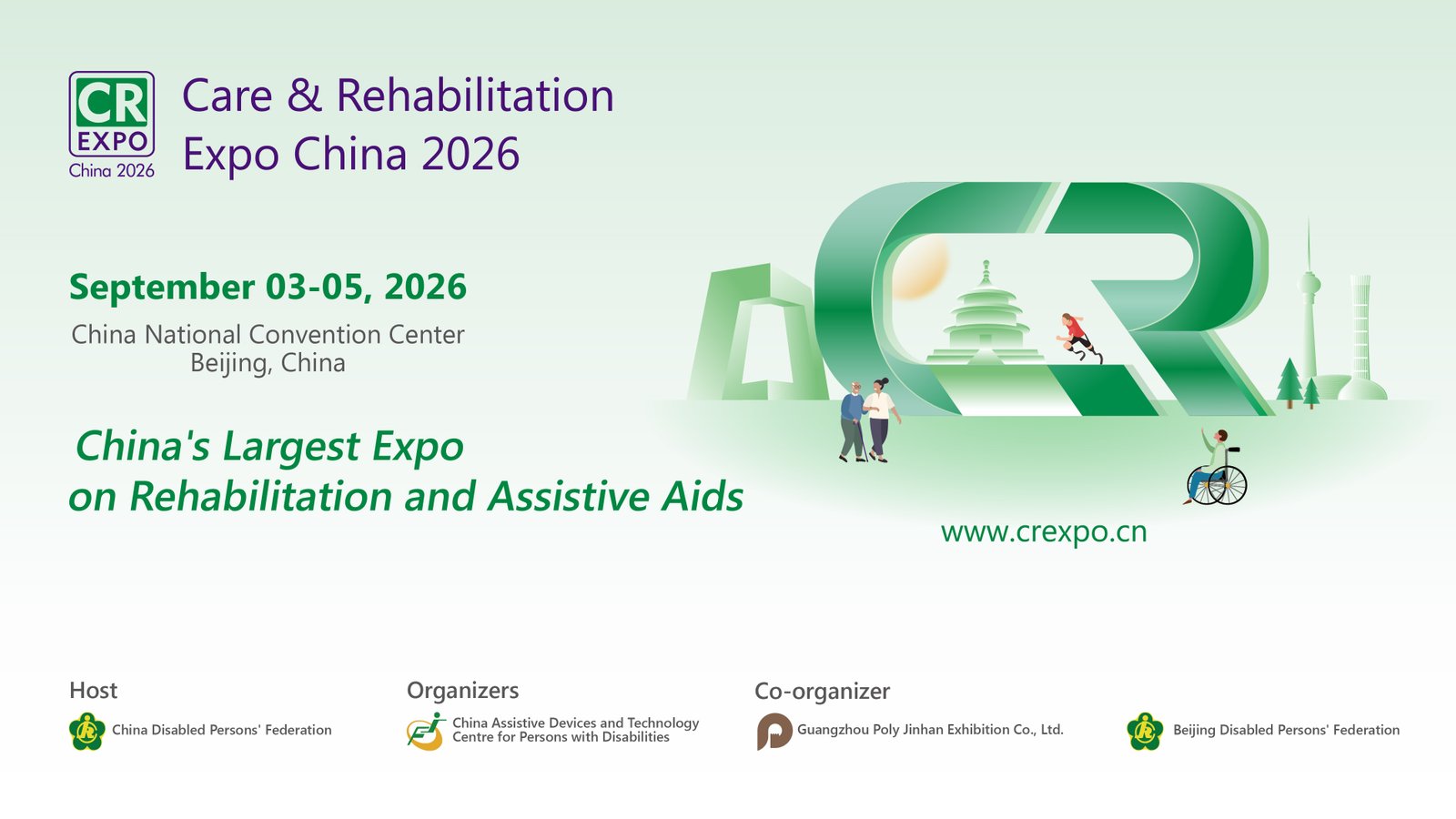 CR EXPO China 2026

Care & Rehabilitation Expo China 2026

September 03-05, 2026

China National Convention Center Beijing, China

China's Largest Expo on Rehabilitation and Assistive Aids

www.crexpo.cn

Host

China Disabled Persons' Federation

Organizers

China Assistive Devices and Technology Centre for Persons with Disabilities

Co-organizer

Guangzhou Poly Jinhan Exhibition Co., Ltd.

Beijing Disabled Persons' Federation